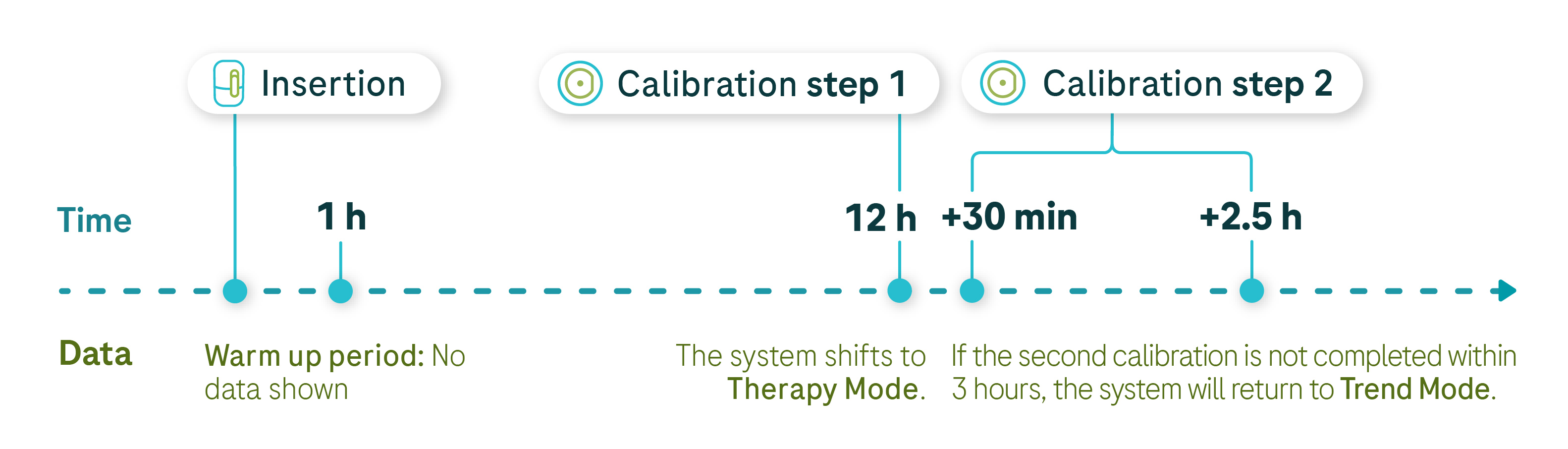 Insertion

Calibration step 1

Calibration step 2

Time

1 h

12 h

+30 min

+2.5 h

Data

Warm up period: No data shown

The system shifts to Therapy Mode.

If the second calibration is not completed within 3 hours, the system will return to Trend Mode.